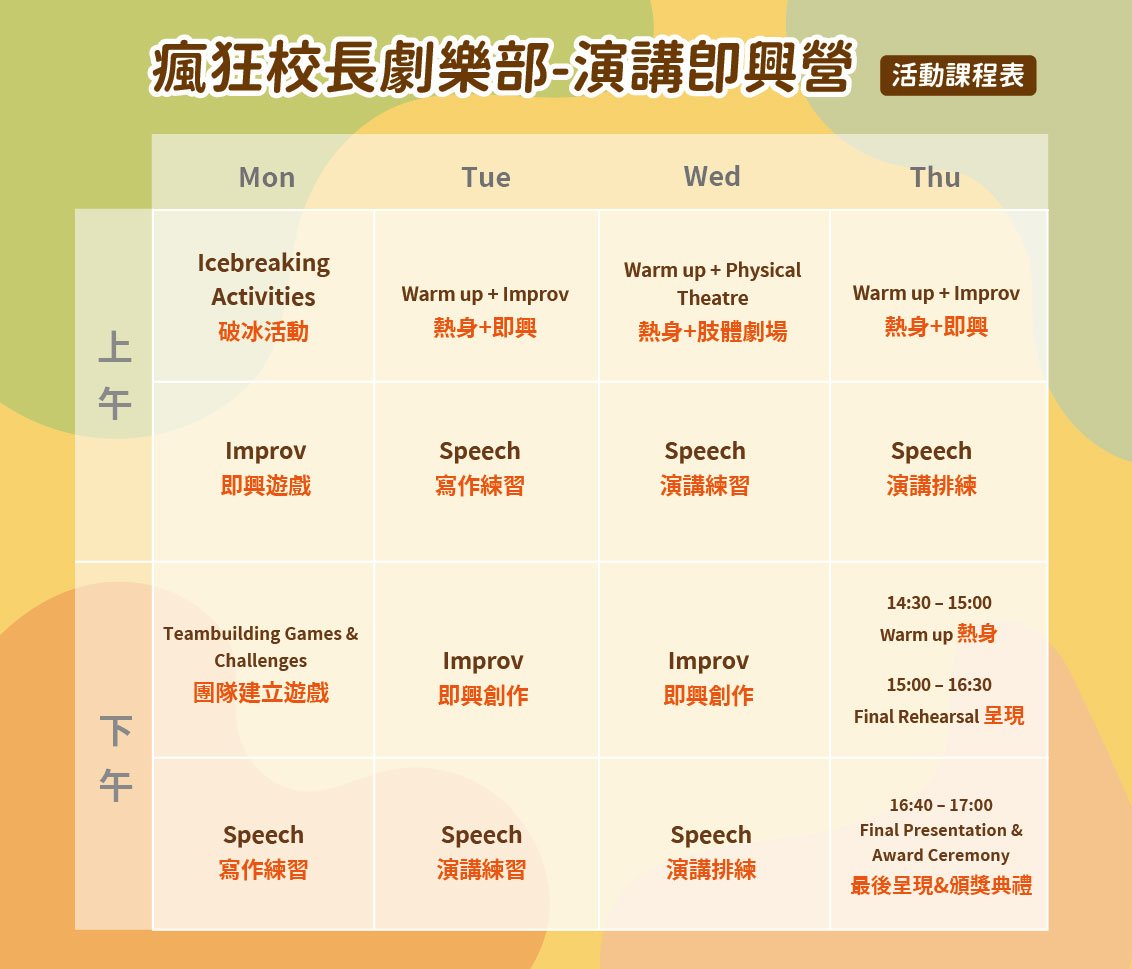 瘋狂校長劇樂部-演講即興營

活動課程表

| | Mon | Tue | Wed | Thu |
|---|---|---|---|---|
| 上午 | Icebreaking Activities 破冰活動 | Warm up + Improv 熱身+即興 | Warm up + Physical Theatre 熱身+肢體劇場 | Warm up + Improv 熱身+即興 |
| 上午 | Improv 即興遊戲 | Speech 寫作練習 | Speech 演講練習 | Speech 演講排練 |
| 下午 | Teambuilding Games & Challenges 團隊建立遊戲 | Improv 即興創作 | Improv 即興創作 | 14:30 – 15:00 Warm up 熱身 15:00 – 16:30 Final Rehearsal 呈現 |
| 下午 | Speech 寫作練習 | Speech 演講練習 | Speech 演講排練 | 16:40 – 17:00 Final Presentation & Award Ceremony 最後呈現&頒獎典禮 |